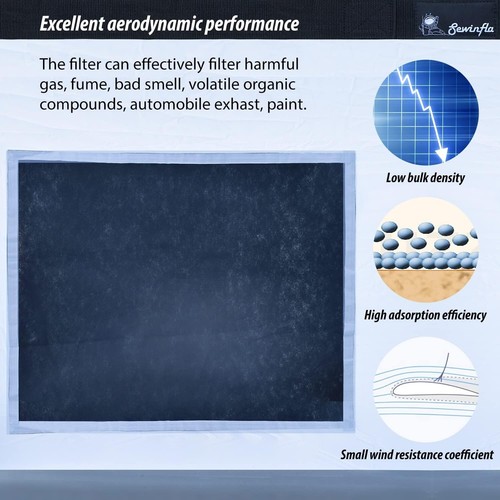 Excellent aerodynamic performance

Sewinfla

The filter can effectively filter harmful gas, fume, bad smell, volatile organic compounds, automobile exhast, paint.

Low bulk density

High adsorption efficiency

Small wind resistance coefficient